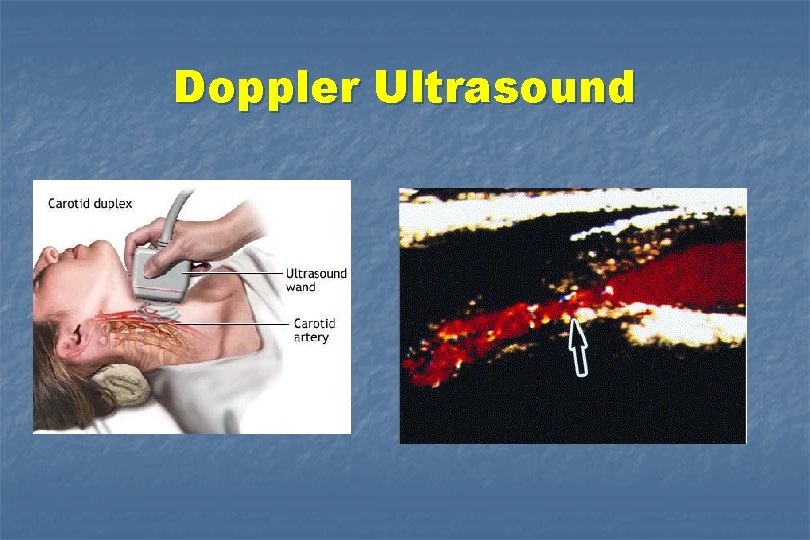 Doppler Ultrasound

Carotid duplex

Ultrasound wand

Carotid artery